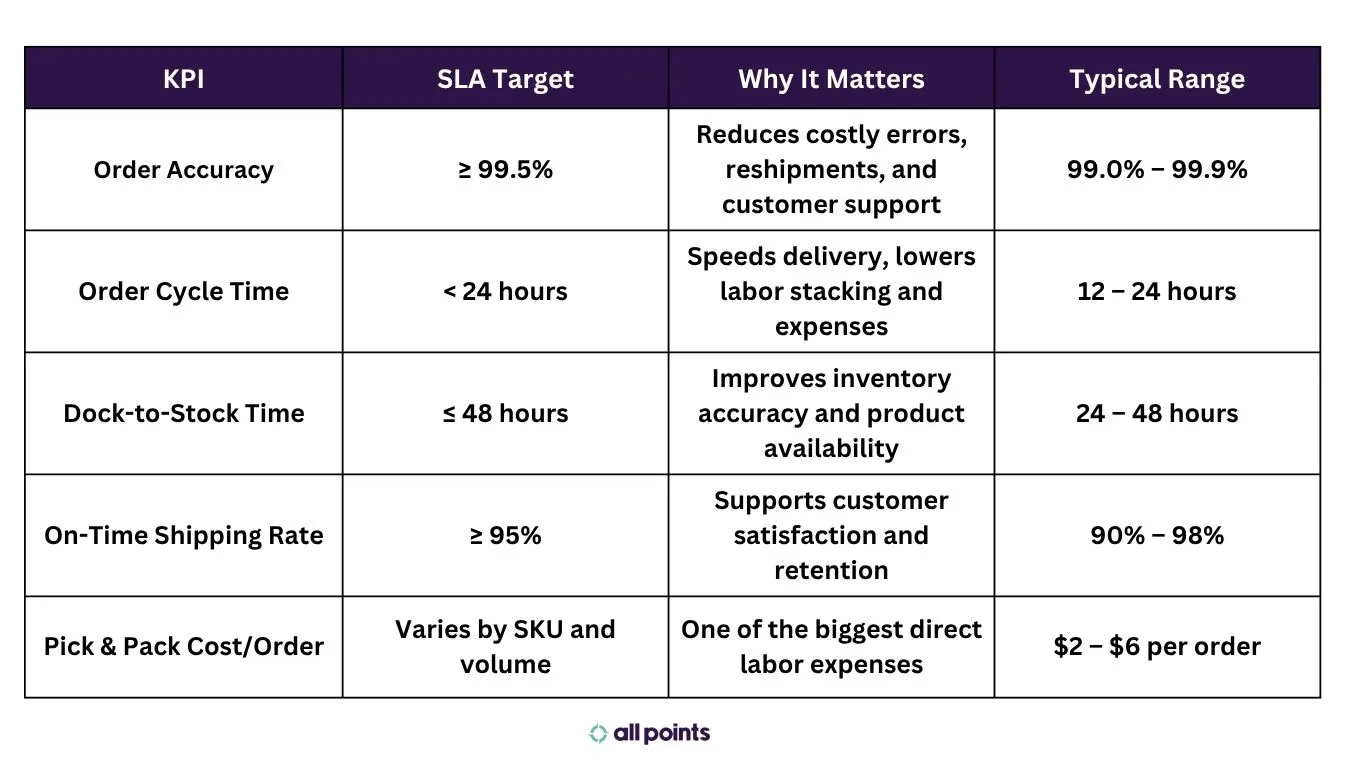 | KPI | SLA Target | Why It Matters | Typical Range |
|---|---|---|---|
| Order Accuracy | ≥ 99.5% | Reduces costly errors, reshipments, and customer support | 99.0% – 99.9% |
| Order Cycle Time | < 24 hours | Speeds delivery, lowers labor stacking and expenses | 12 – 24 hours |
| Dock-to-Stock Time | ≤ 48 hours | Improves inventory accuracy and product availability | 24 – 48 hours |
| On-Time Shipping Rate | ≥ 95% | Supports customer satisfaction and retention | 90% – 98% |
| Pick & Pack Cost/Order | Varies by SKU and volume | One of the biggest direct labor expenses | \$2 – \$6 per order |

all points